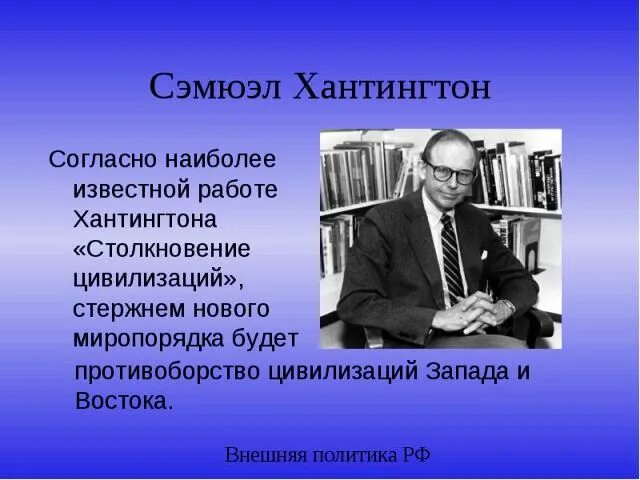 Сэмюэл Хантингтон

Согласно наиболее известной работе Хантингтона «Столкновение цивилизаций», стержнем нового миропорядка будет противоборство цивилизаций Запада и Востока.

Внешняя политика РФ